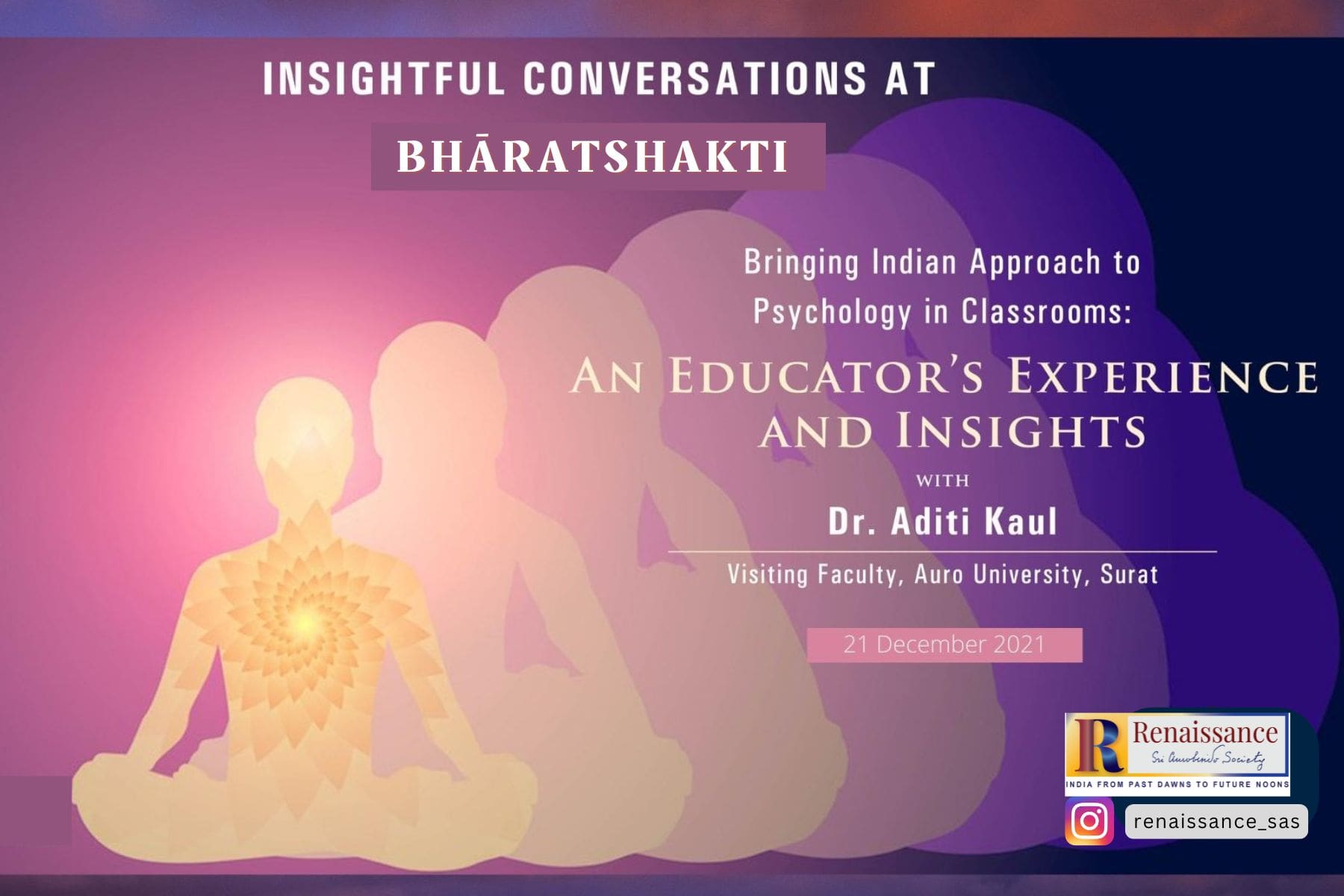 INSIGHTFUL CONVERSATIONS AT

BHĀRATSHAKTI

Bringing Indian Approach to Psychology in Classrooms:

AN EDUCATOR'S EXPERIENCE AND INSIGHTS

WITH

Dr. Aditi Kaul

Visiting Faculty, Auro University, Surat

21 December 2021

R Renaissance
Sri Aurobindo Society
INDIA FROM PAST DAWNS TO FUTURE NOONS

renaissance_sas